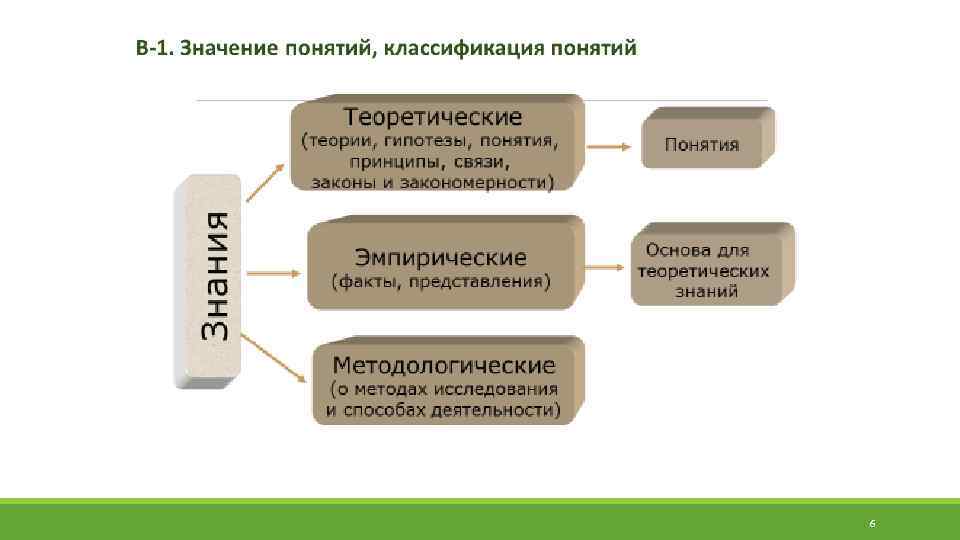 В-1. Значение понятий, классификация понятий

Знания

Теоретические
(теории, гипотезы, понятия, принципы, связи, законы и закономерности)

Понятия

Эмпирические
(факты, представления)

Основа для теоретических знаний

Методологические
(о методах исследования и способах деятельности)

6